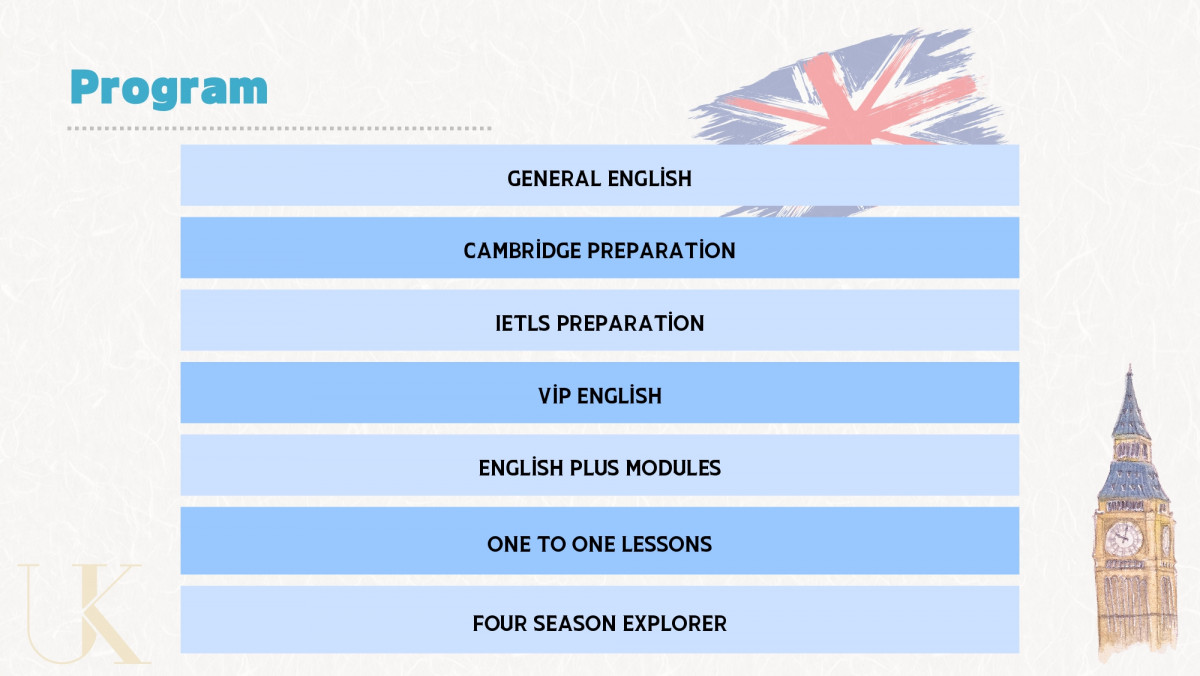 Program

GENERAL ENGLİSH

CAMBRİDGE PREPARATİON

IETLS PREPARATİON

VİP ENGLİSH

ENGLİSH PLUS MODULES

ONE TO ONE LESSONS

FOUR SEASON EXPLORER

UK